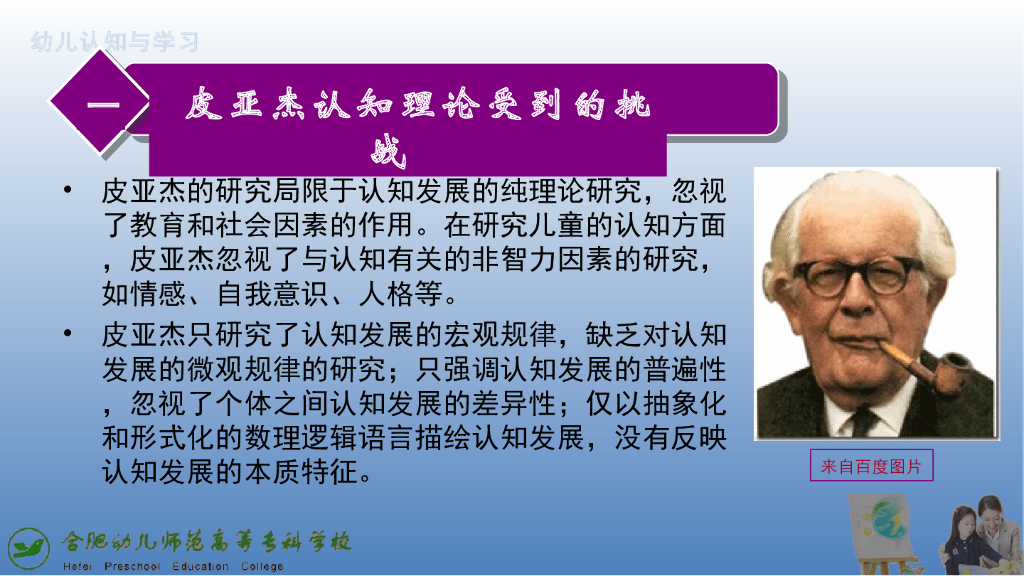 幼儿认知与学习

一

皮亚杰认知理论受到的挑战

• 皮亚杰的研究局限于认知发展的纯理论研究，忽视了教育和社会因素的作用。在研究儿童的认知方面，皮亚杰忽视了与认知有关的非智力因素的研究，如情感、自我意识、人格等。

• 皮亚杰只研究了认知发展的宏观规律，缺乏对认知发展的微观规律的研究；只强调认知发展的普遍性，忽视了个体之间认知发展的差异性；仅以抽象化和形式化的数理逻辑语言描绘认知发展，没有反映认知发展的本质特征。

来自百度图片

合肥幼儿师范高等专科学校
Hefei Preschool Education College